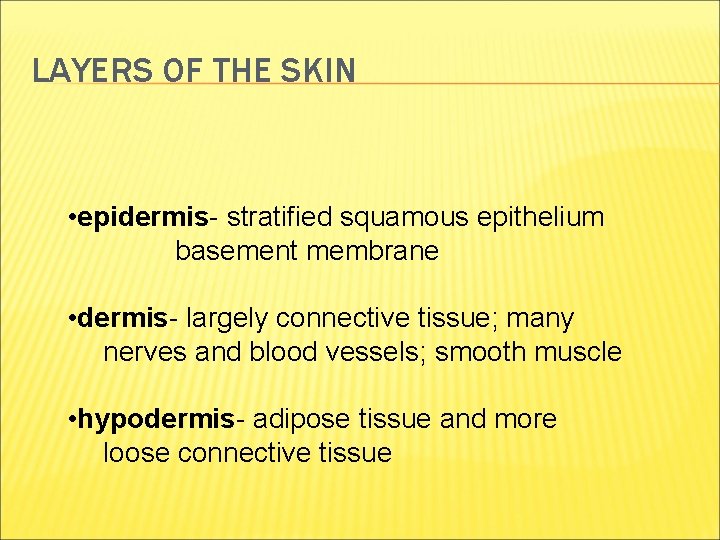 LAYERS OF THE SKIN

•epidermis- stratified squamous epithelium
basement membrane

•dermis- largely connective tissue; many nerves and blood vessels; smooth muscle

•hypodermis- adipose tissue and more loose connective tissue